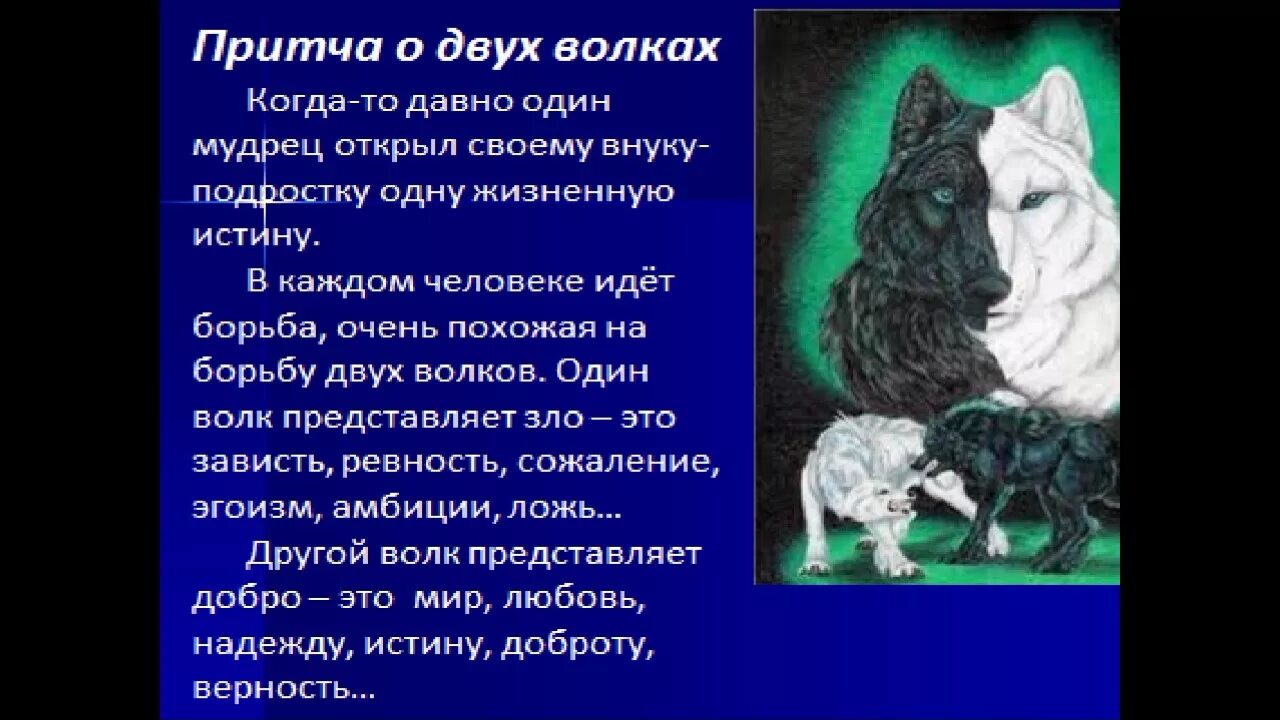 Притча о двух волках

Когда-то давно один мудрец открыл своему внуку-подростку одну жизненную истину.

В каждом человеке идёт борьба, очень похожая на борьбу двух волков. Один волк представляет зло – это зависть, ревность, сожаление, эгоизм, амбиции, ложь…

Другой волк представляет добро – это мир, любовь, надежду, истину, доброту, верность…